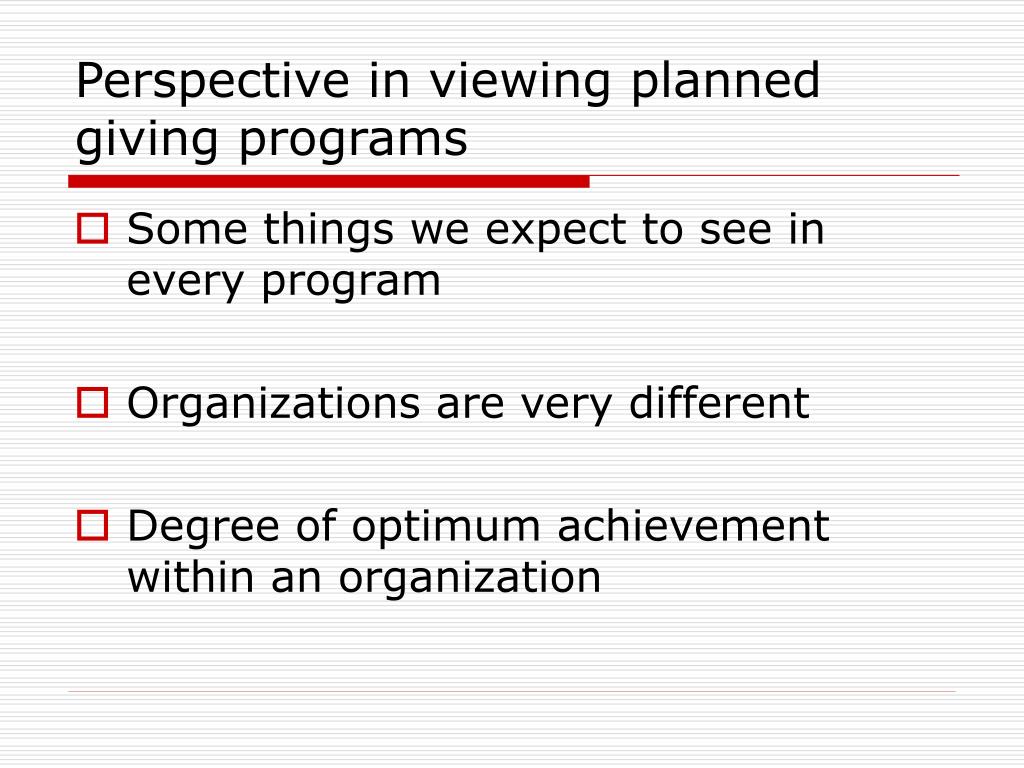 Perspective in viewing planned giving programs

Some things we expect to see in every program

Organizations are very different

Degree of optimum achievement within an organization